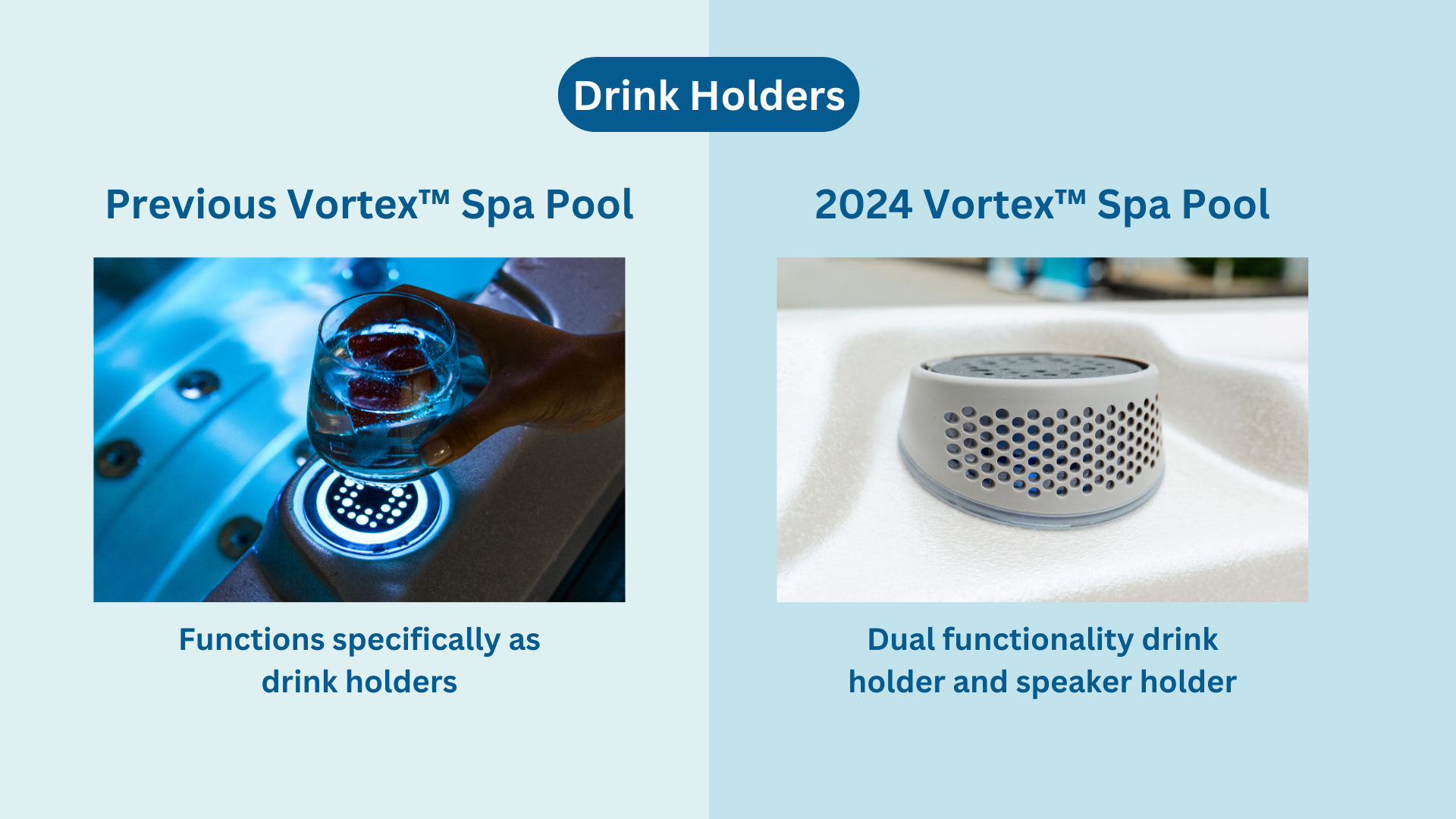 Drink Holders

Previous Vortex™ Spa Pool

Functions specifically as drink holders

2024 Vortex™ Spa Pool

Dual functionality drink holder and speaker holder